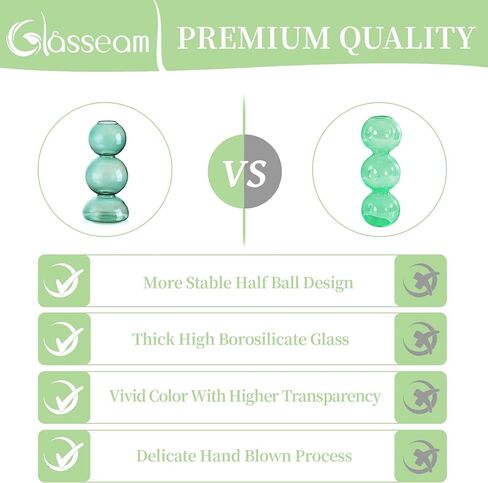 Glasseam PREMIUM QUALITY

VS

More Stable Half Ball Design

Thick High Borosilicate Glass

Vivid Color With Higher Transparency

Delicate Hand Blown Process